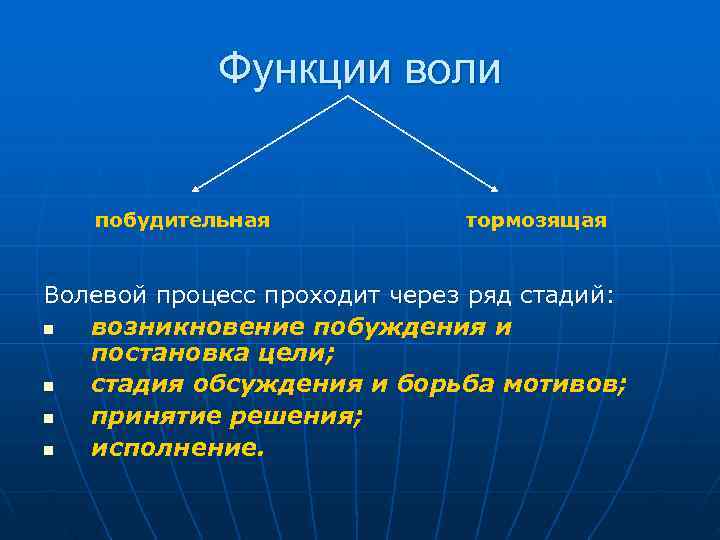 Функции воли

побудительная

тормозящая

Волевой процесс проходит через ряд стадий:

- возникновение побуждения и постановка цели;
- стадия обсуждения и борьба мотивов;
- принятие решения;
- исполнение.